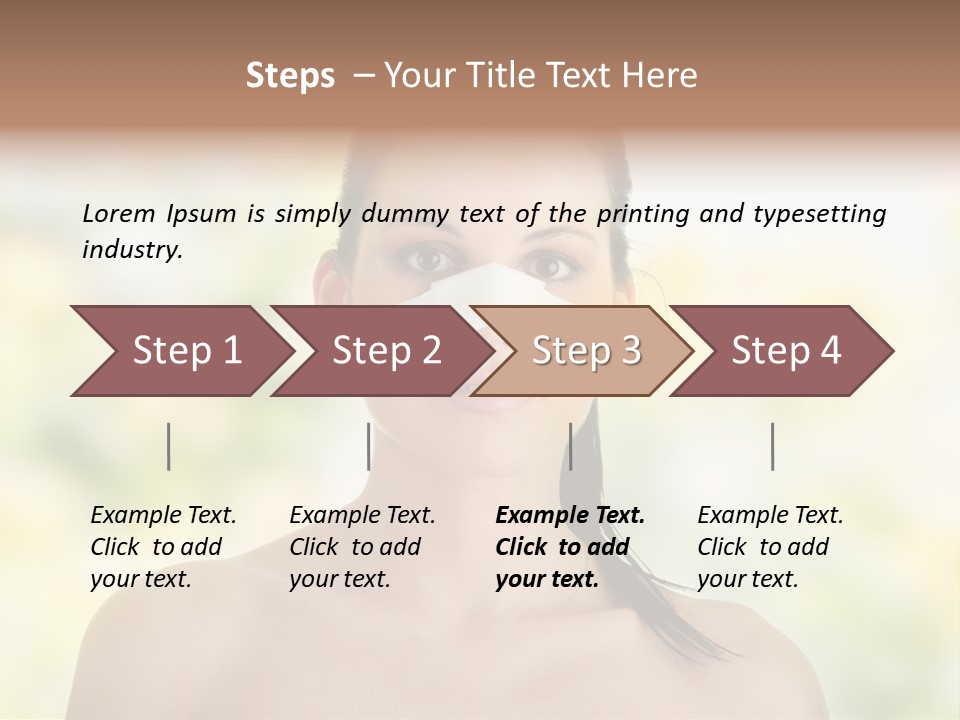 Steps – Your Title Text Here

Lorem Ipsum is simply dummy text of the printing and typesetting industry.

Step 1

Step 2

Step 3

Step 4

Example Text. Click to add your text.

Example Text. Click to add your text.

Example Text. Click to add your text.

Example Text. Click to add your text.